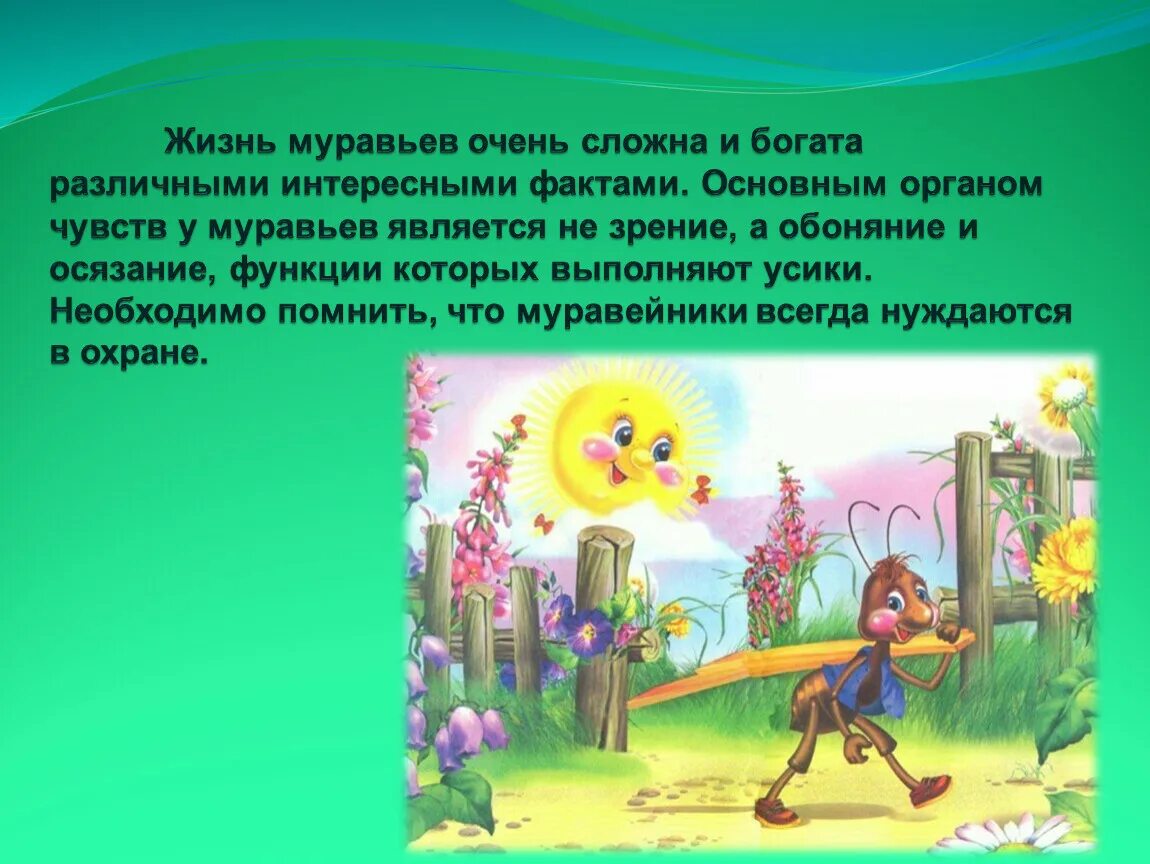 Жизнь муравьев очень сложна и богата различными интересными фактами. Основным органом чувств у муравьев является не зрение, а обоняние и осязание, функции которых выполняют усики. Необходимо помнить, что муравейники всегда нуждаются в охране.